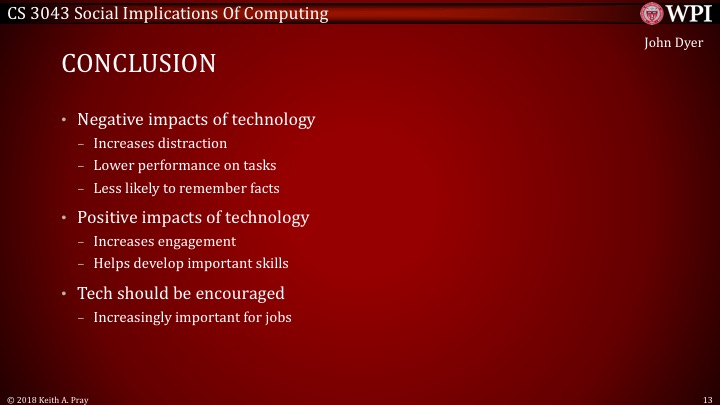 CS 3043 Social Implications Of Computing

WPI

John Dyer

CONCLUSION

• Negative impacts of technology
  – Increases distraction
  – Lower performance on tasks
  – Less likely to remember facts
• Positive impacts of technology
  – Increases engagement
  – Helps develop important skills
• Tech should be encouraged
  – Increasingly important for jobs

© 2018 Keith A. Pray

13